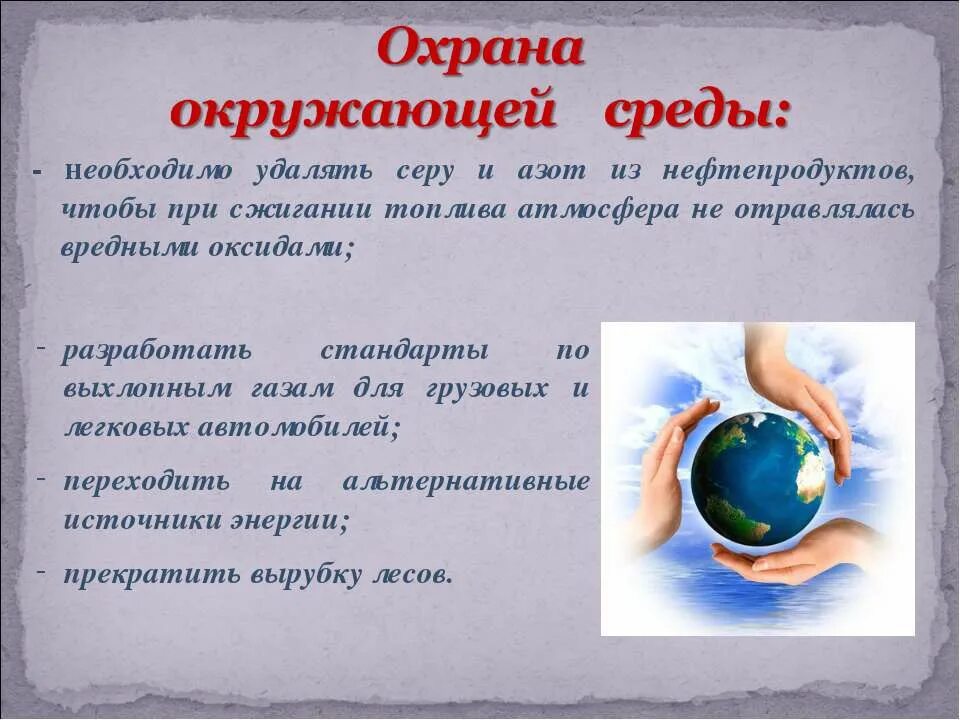 Охрана окружающей среды:

- необходимо удалять серу и азот из нефтепродуктов, чтобы при сжигании топлива атмосфера не отравлялась вредными оксидами;

- разработать стандарты по выхлопным газам для грузовых и легковых автомобилей;

- переходить на альтернативные источники энергии;

- прекратить вырубку лесов.